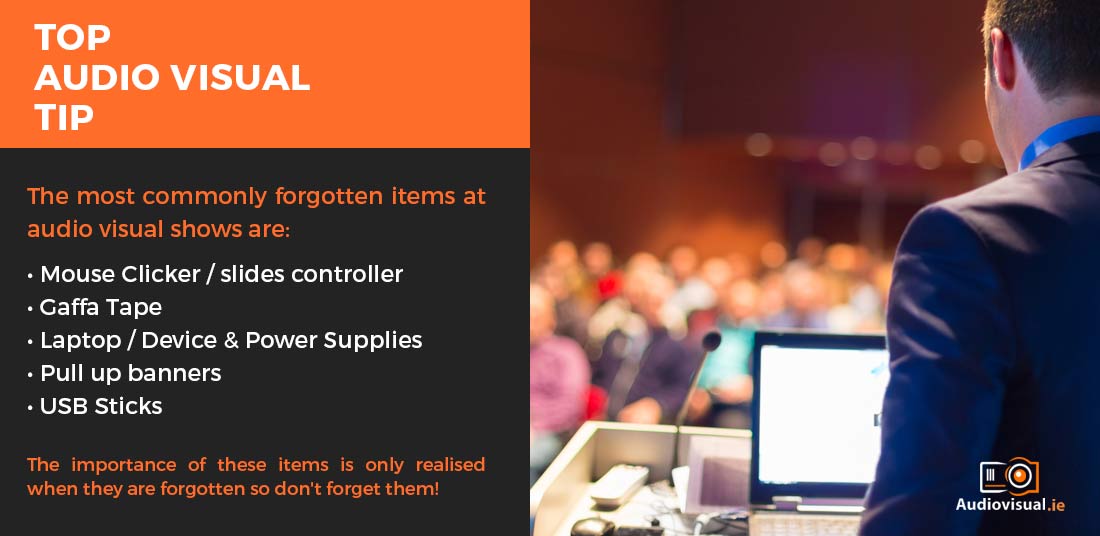 TOP
AUDIO VISUAL
TIP

The most commonly forgotten items at audio visual shows are:

• Mouse Clicker / slides controller
• Gaffa Tape
• Laptop / Device & Power Supplies
• Pull up banners
• USB Sticks

The importance of these items is only realised when they are forgotten so don't forget them!

Audiovisual.ie